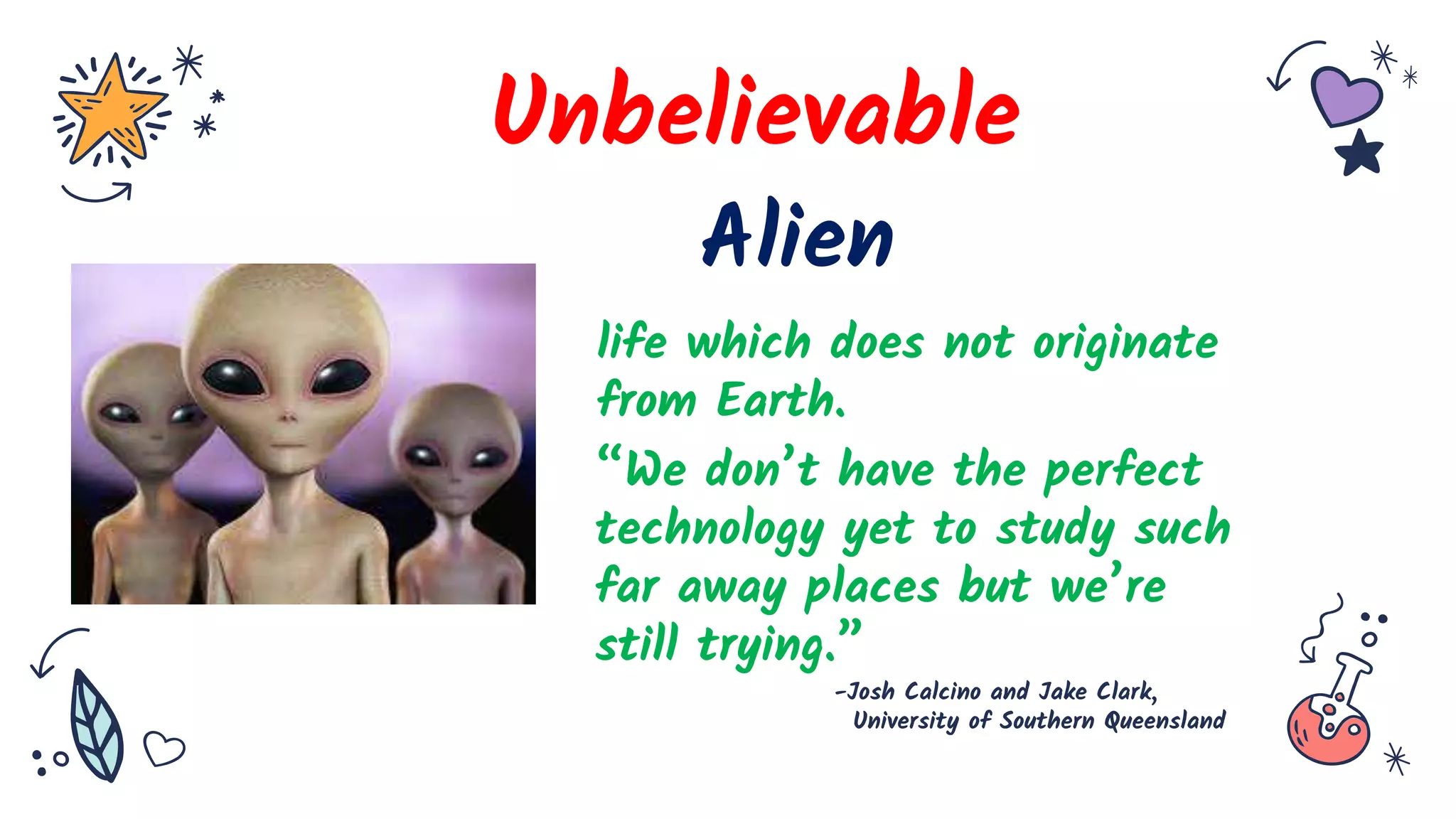 Unbelievable

Alien

life which does not originate from Earth.

“We don’t have the perfect technology yet to study such far away places but we’re still trying.”

-Josh Calcino and Jake Clark, University of Southern Queensland